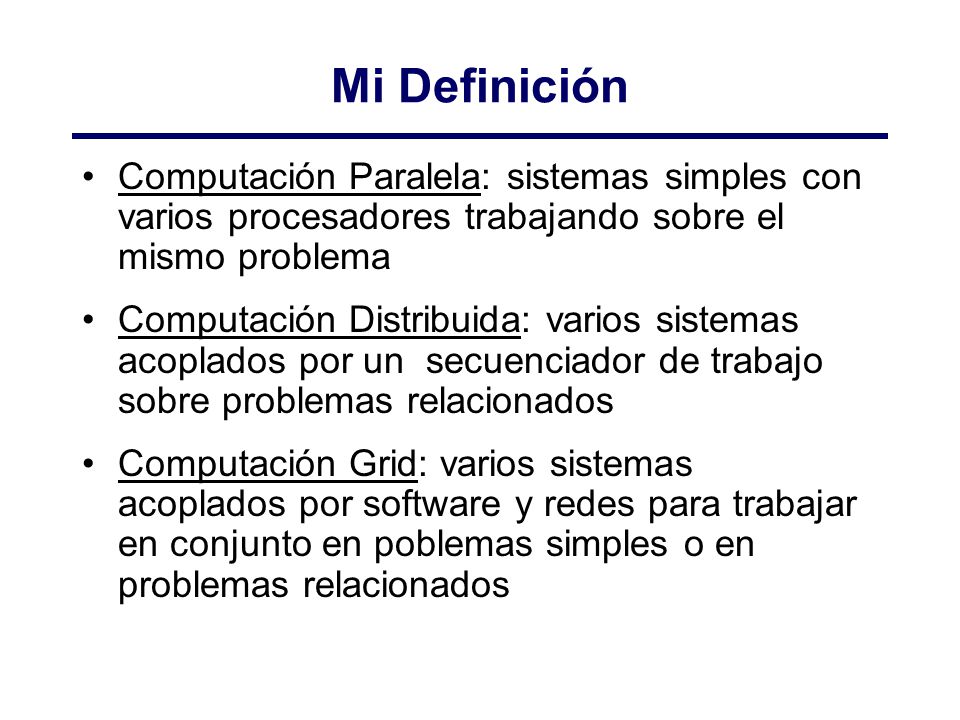 Mi Definición

• Computación Paralela: sistemas simples con varios procesadores trabajando sobre el mismo problema

• Computación Distribuida: varios sistemas acoplados por un secuenciador de trabajo sobre problemas relacionados

• Computación Grid: varios sistemas acoplados por software y redes para trabajar en conjunto en poblemas simples o en problemas relacionados